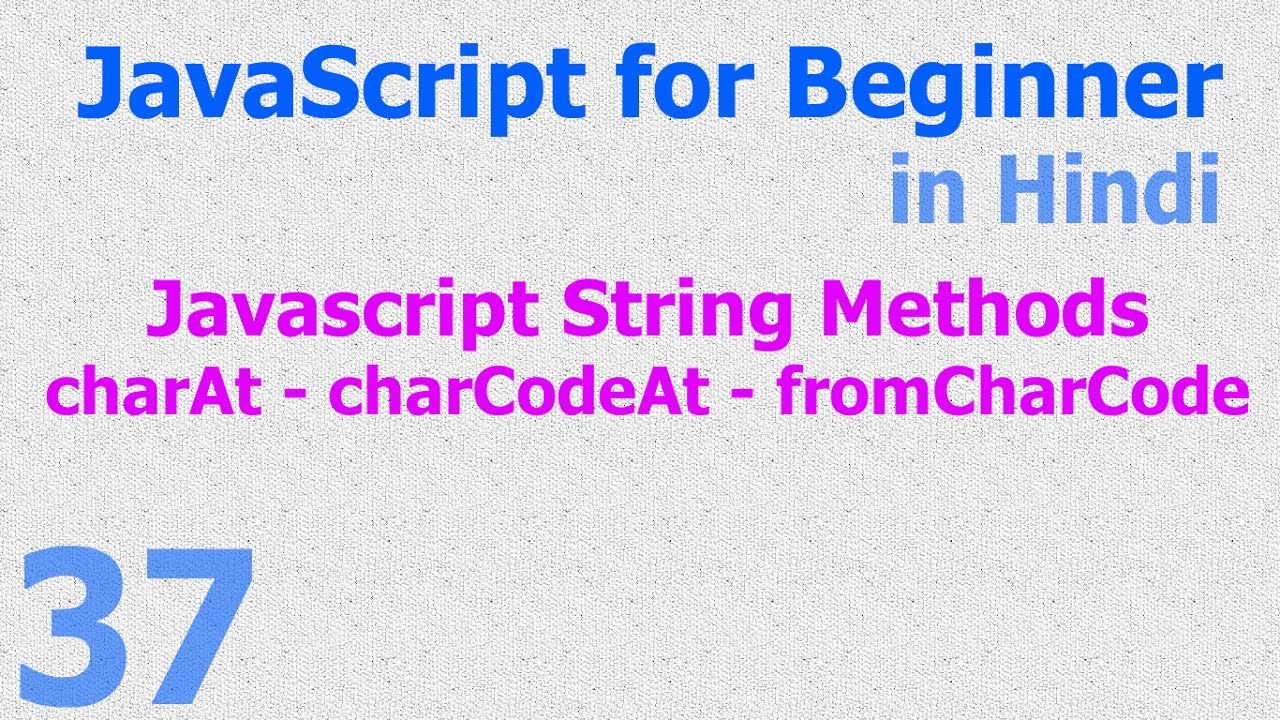 JavaScript for Beginner
in Hindi

Javascript String Methods
charAt - charCodeAt - fromCharCode

37